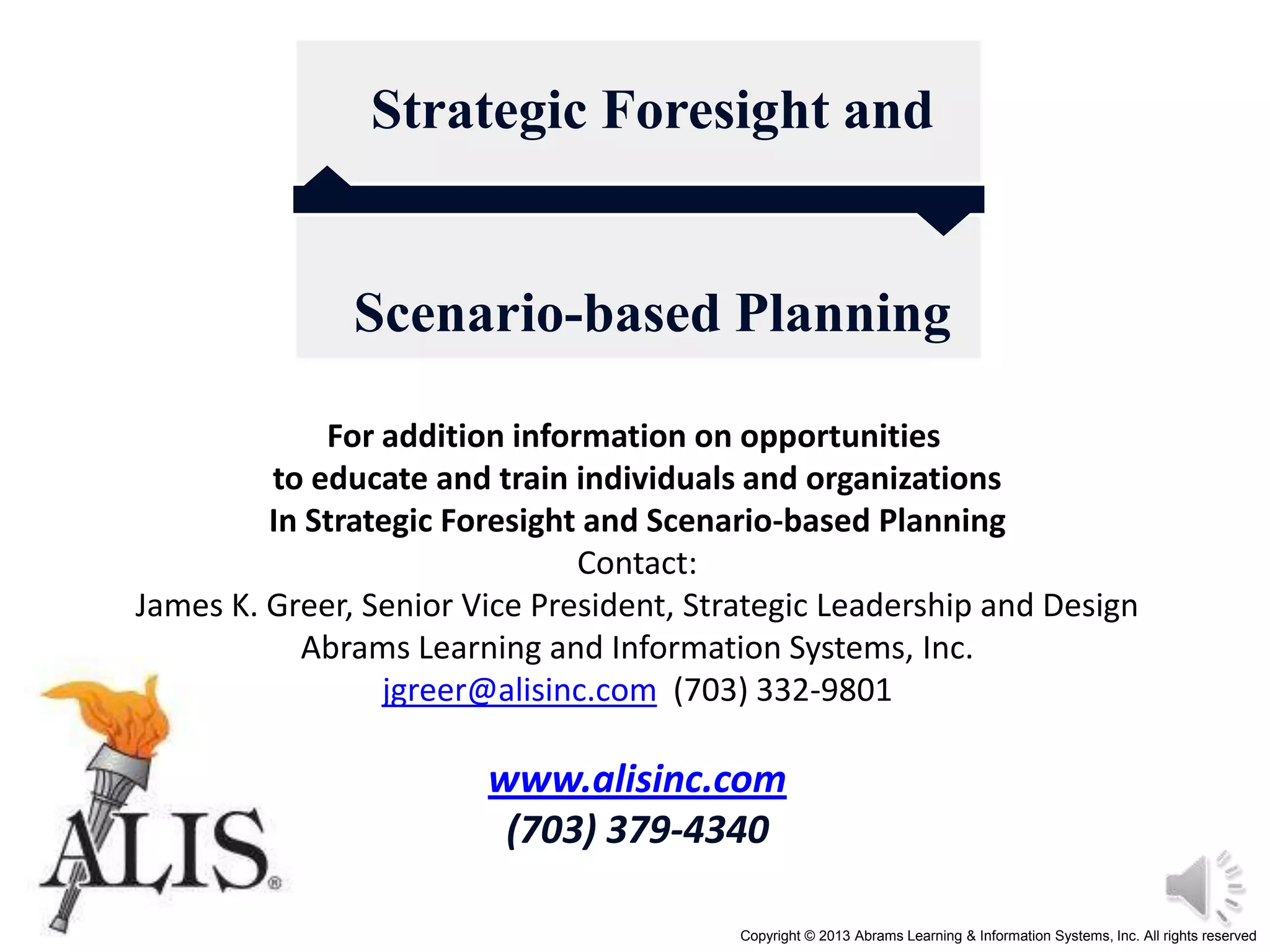 Strategic Foresight and

Scenario-based Planning

For addition information on opportunities to educate and train individuals and organizations In Strategic Foresight and Scenario-based Planning
Contact:
James K. Greer, Senior Vice President, Strategic Leadership and Design
Abrams Learning and Information Systems, Inc.
jgreer@alisinc.com (703) 332-9801

www.alisinc.com
(703) 379-4340

ALIS®

Copyright © 2013 Abrams Learning & Information Systems, Inc. All rights reserved